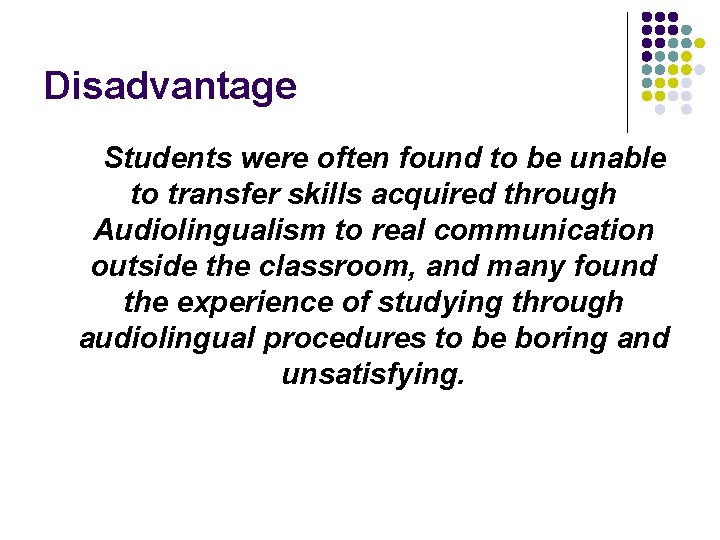 Disadvantage

Students were often found to be unable to transfer skills acquired through Audiolingualism to real communication outside the classroom, and many found the experience of studying through audiolingual procedures to be boring and unsatisfying.